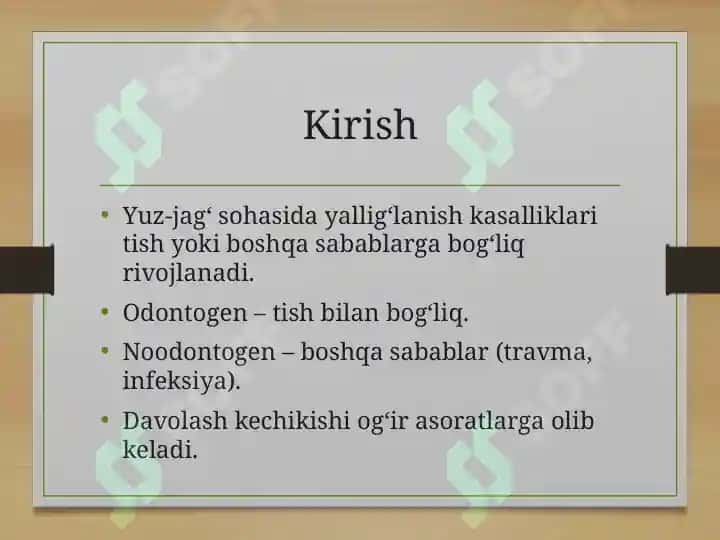 Kirish

• Yuz-jag‘ sohasida yallig‘lanish kasalliklari tish yoki boshqa sabablarga bog‘liq rivojlanadi.

• Odontogen – tish bilan bog‘liq.

• Noodontogen – boshqa sabablar (travma, infeksiya).

• Davolash kechikishi og‘ir asoratlarga olib keladi.